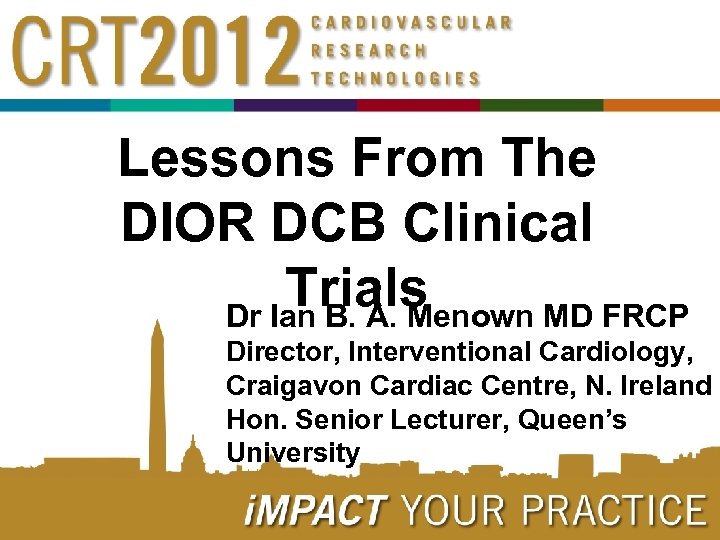 CRT2012 CARDIOVASCULAR RESEARCH TECHNOLOGIES

Lessons From The DIOR DCB Clinical Trials

Dr Ian B. A. Menown MD FRCP
Director, Interventional Cardiology, Craigavon Cardiac Centre, N. Ireland
Hon. Senior Lecturer, Queen's University

iMPACT YOUR PRACTICE